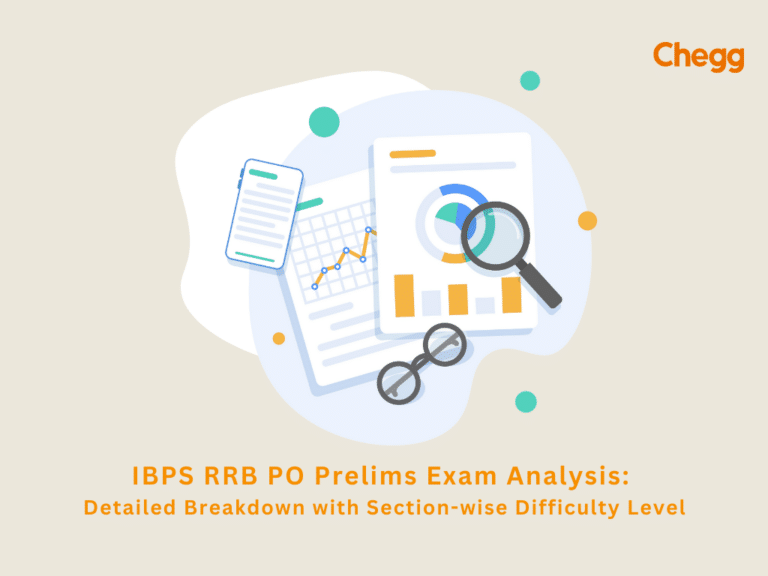 Chegg

IBPS RRB PO Prelims Exam Analysis:
Detailed Breakdown with Section-wise Difficulty Level